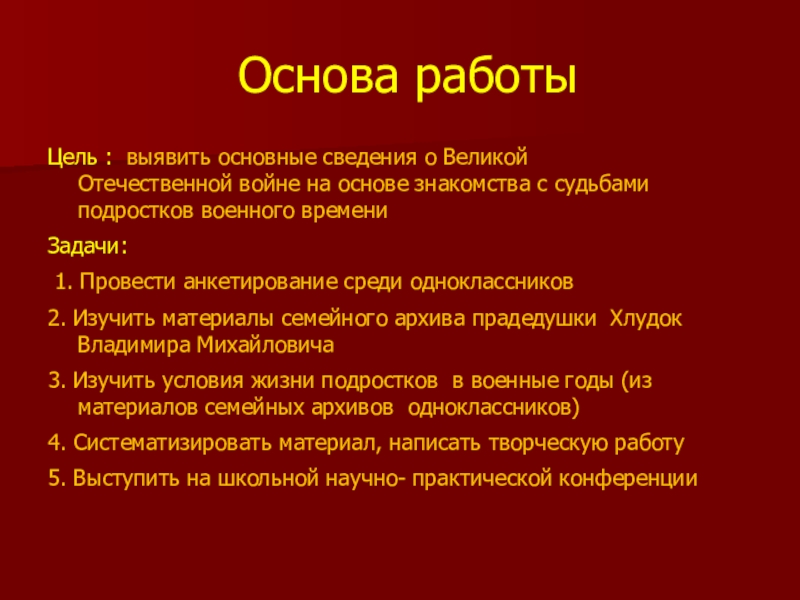 Основа работы

Цель : выявить основные сведения о Великой Отечественной войне на основе знакомства с судьбами подростков военного времени

Задачи:

1. Провести анкетирование среди одноклассников

2. Изучить материалы семейного архива прадедушки Хлудок Владимира Михайловича

3. Изучить условия жизни подростков в военные годы (из материалов семейных архивов одноклассников)

4. Систематизировать материал, написать творческую работу

5. Выступить на школьной научно- практической конференции